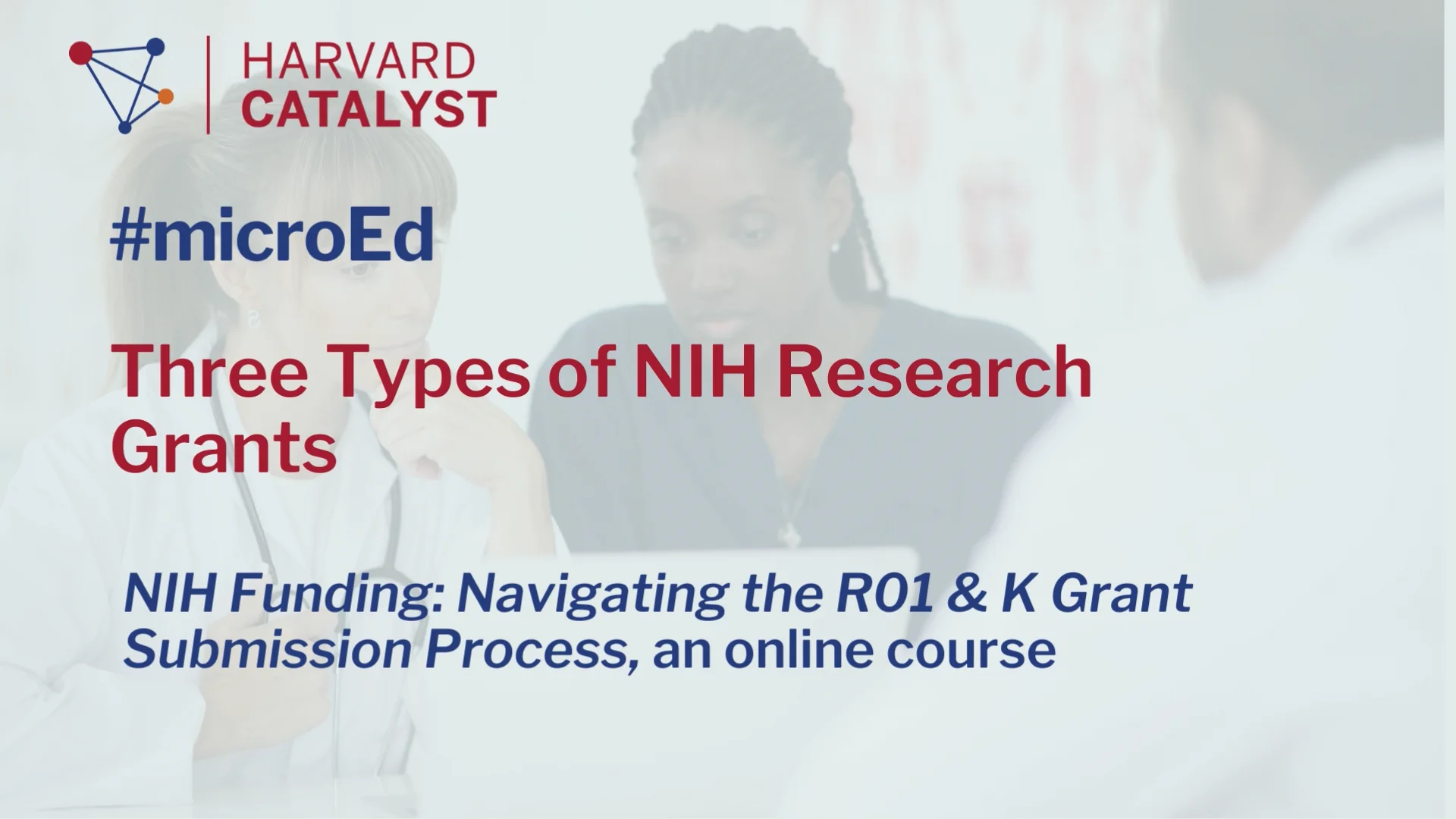 HARVARD CATALYST

#microEd

Three Types of NIH Research Grants

NIH Funding: Navigating the R01 & K Grant Submission Process, an online course